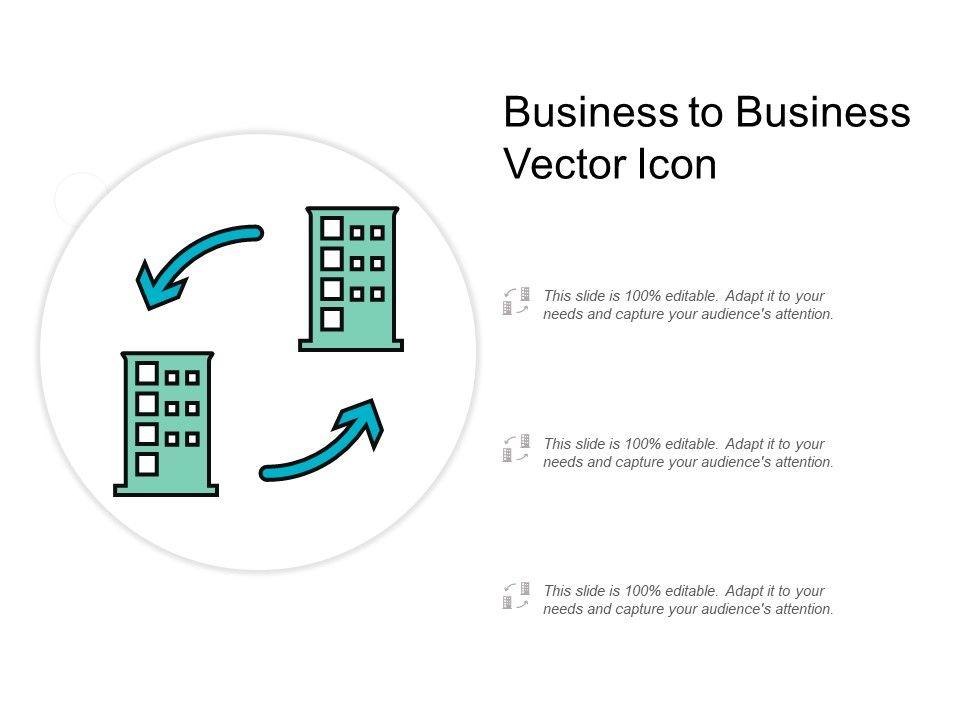 Business to Business Vector Icon

This slide is 100% editable. Adapt it to your needs and capture your audience's attention.

This slide is 100% editable. Adapt it to your needs and capture your audience's attention.

This slide is 100% editable. Adapt it to your needs and capture your audience's attention.